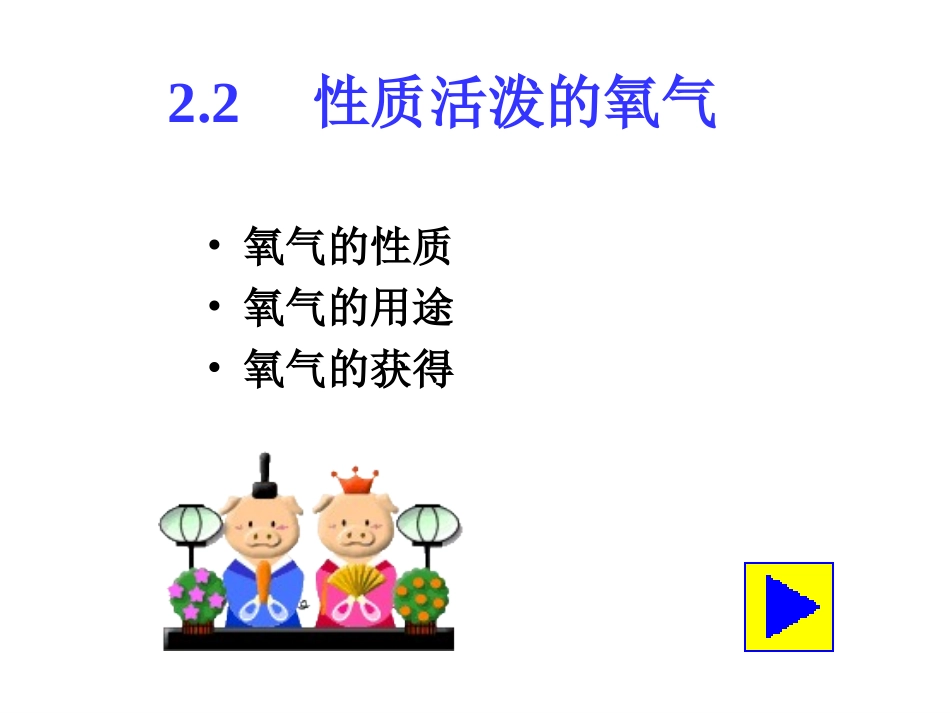 2.2 性质活泼的氧气

• 氧气的性质
• 氧气的用途
• 氧气的获得